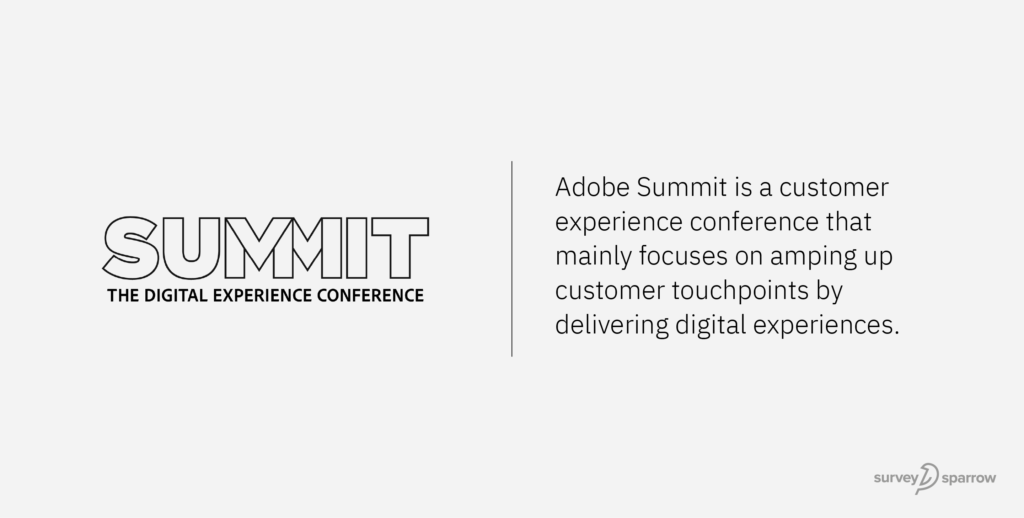 SUMMIT
THE DIGITAL EXPERIENCE CONFERENCE

Adobe Summit is a customer experience conference that mainly focuses on amping up customer touchpoints by delivering digital experiences.

survey sparrow